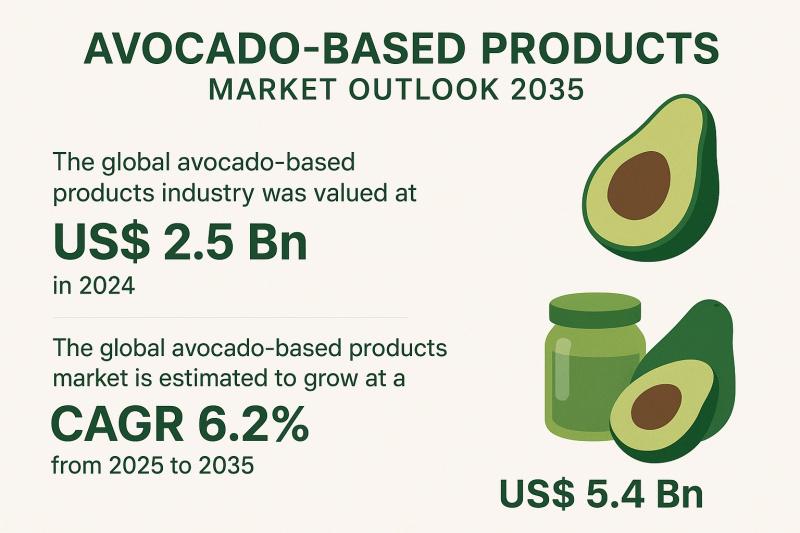 AVOCADO-BASED PRODUCTS
MARKET OUTLOOK 2035

The global avocado-based products industry was valued at

US$ 2.5 Bn

in 2024

The global avocado-based products market is estimated to grow at a

CAGR 6.2%

from 2025 to 2035

US$ 5.4 Bn